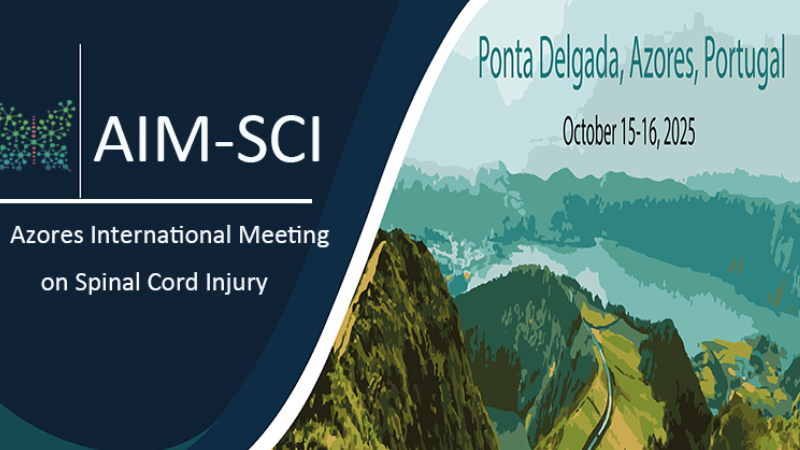 AIM-SCI

Azores International Meeting on Spinal Cord Injury

Ponta Delgada, Azores, Portugal

October 15-16, 2025